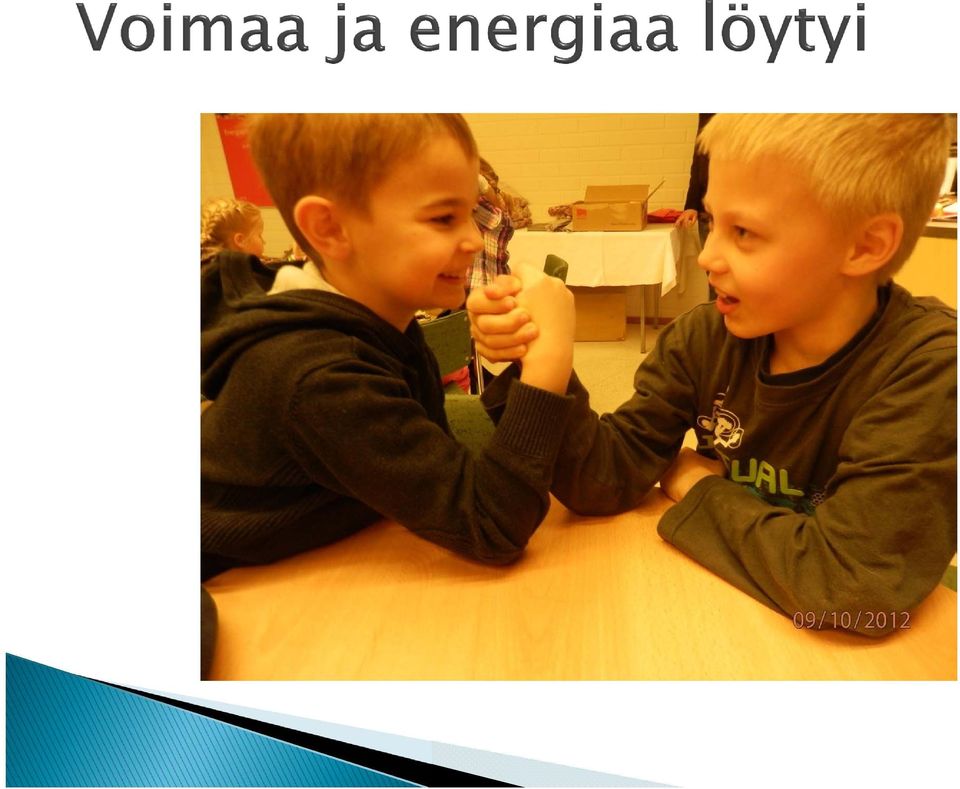 Voimaa ja energiaa löytyi

UAL

09/10/2012